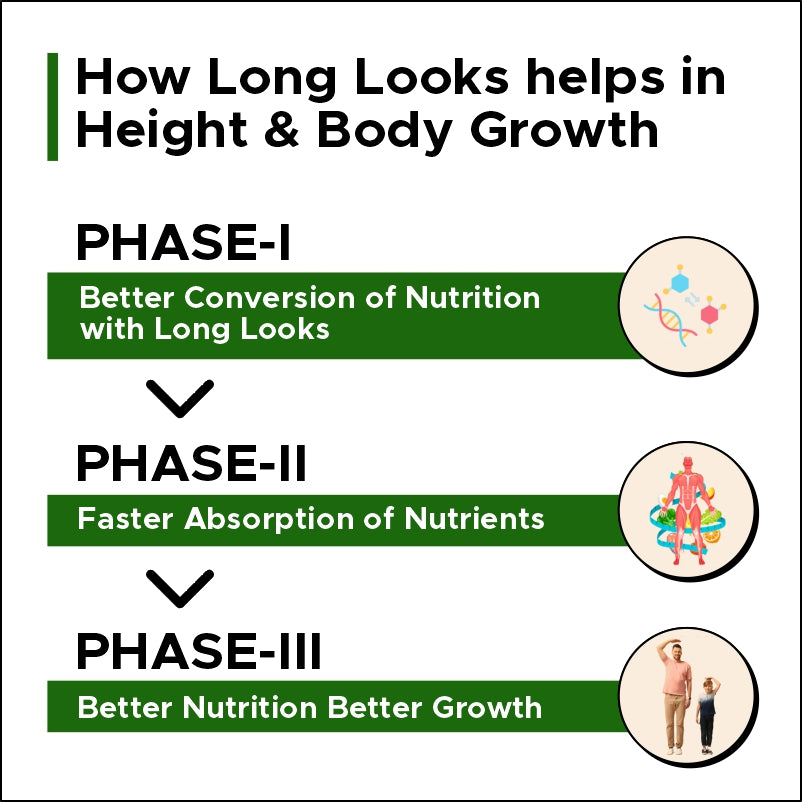 How Long Looks helps in Height & Body Growth

PHASE-I

Better Conversion of Nutrition with Long Looks

PHASE-II

Faster Absorption of Nutrients

PHASE-III

Better Nutrition Better Growth